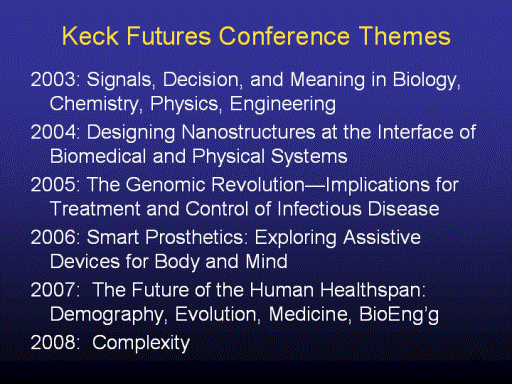 Keck Futures Conference Themes

2003: Signals, Decision, and Meaning in Biology, Chemistry, Physics, Engineering

2004: Designing Nanostructures at the Interface of Biomedical and Physical Systems

2005: The Genomic Revolution—Implications for Treatment and Control of Infectious Disease

2006: Smart Prosthetics: Exploring Assistive Devices for Body and Mind

2007: The Future of the Human Healthspan: Demography, Evolution, Medicine, BioEng'g

2008: Complexity